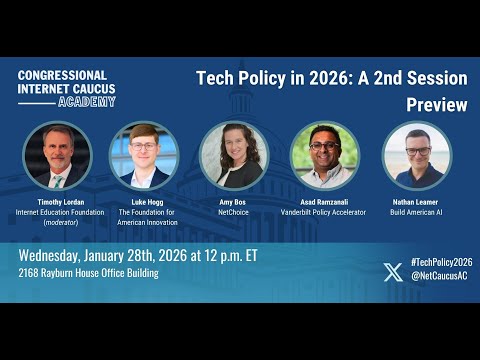 CONGRESSIONAL INTERNET CAUCUS ACADEMY

Tech Policy in 2026: A 2nd Session Preview

Timothy Lordan
Internet Education Foundation
(moderator)

Luke Hogg
The Foundation for American Innovation

Amy Bos
NetChoice

Asad Ramzanali
Vanderbilt Policy Accelerator

Nathan Leamer
Build American AI

Wednesday, January 28th, 2026 at 12 p.m. ET
2168 Rayburn House Office Building

#TechPolicy2026
@NetCaucusAC